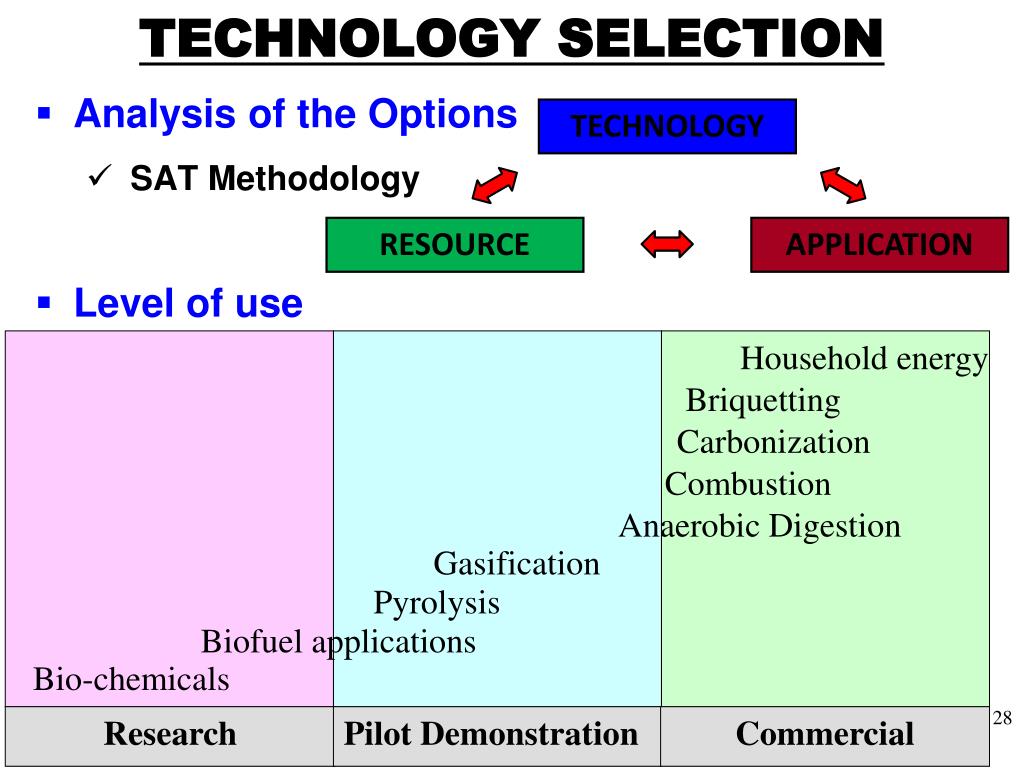 TECHNOLOGY SELECTION

▪ Analysis of the Options

✓ SAT Methodology

TECHNOLOGY

RESOURCE

APPLICATION

▪ Level of use

Household energy
Briquetting
Carbonization
Combustion
Anaerobic Digestion
Gasification
Pyrolysis
Biofuel applications
Bio-chemicals

| Research | Pilot Demonstration | Commercial |
|---|---|---|

28